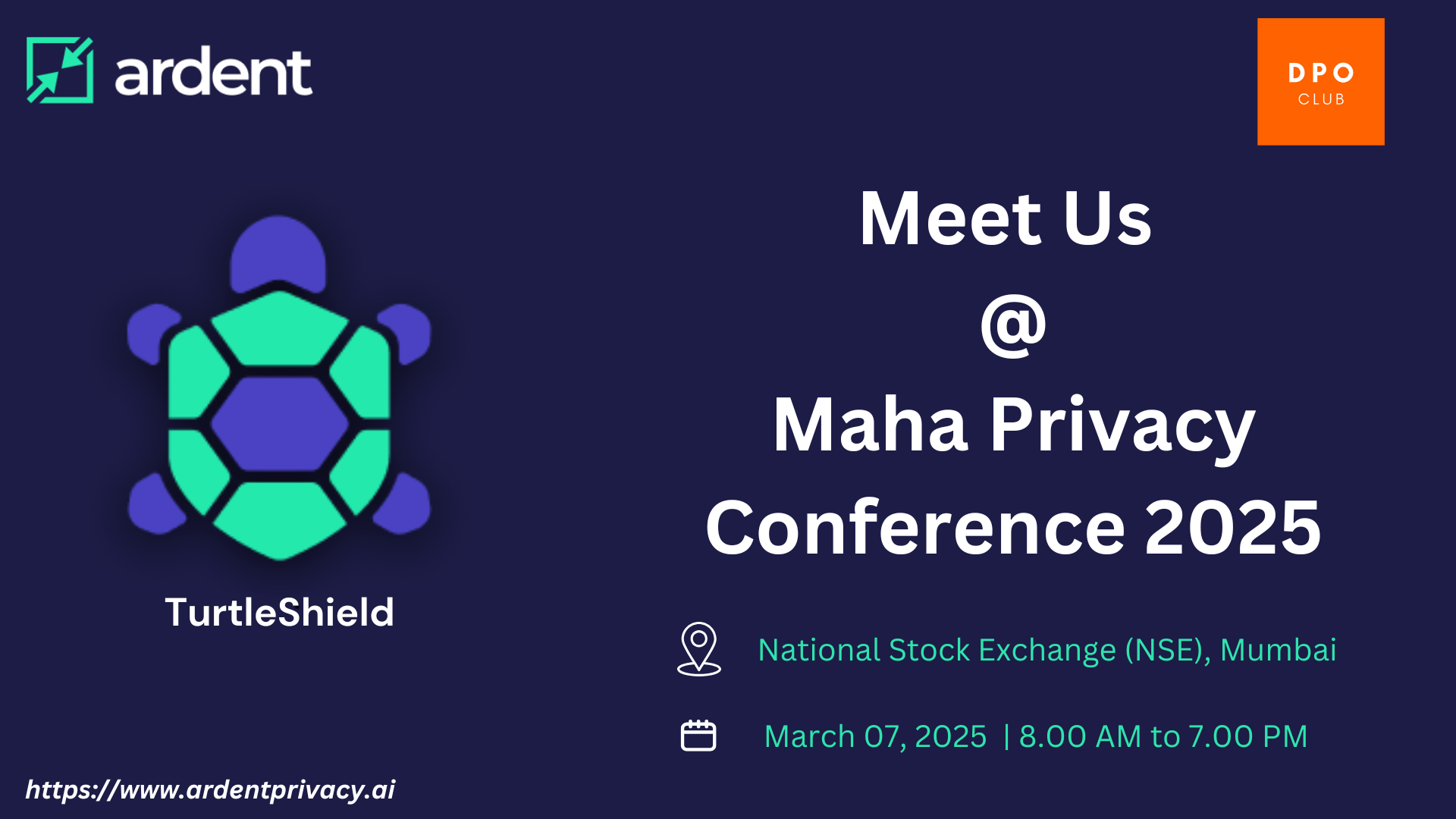 ardent

DPO
CLUB

Meet Us
@
Maha Privacy
Conference 2025

TurtleShield

National Stock Exchange (NSE), Mumbai

March 07, 2025 | 8.00 AM to 7.00 PM

https://www.ardentprivacy.ai